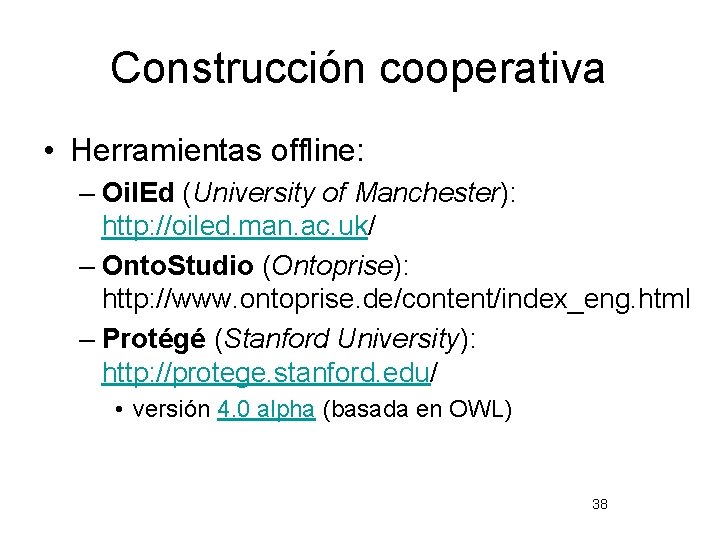 Construcción cooperativa

• Herramientas offline:

– OilEd (University of Manchester): http://oiled.man.ac.uk/

– OntoStudio (Ontoprise): http://www.ontoprise.de/content/index_eng.html

– Protégé (Stanford University): http://protege.stanford.edu/

• versión 4.0 alpha (basada en OWL)

38